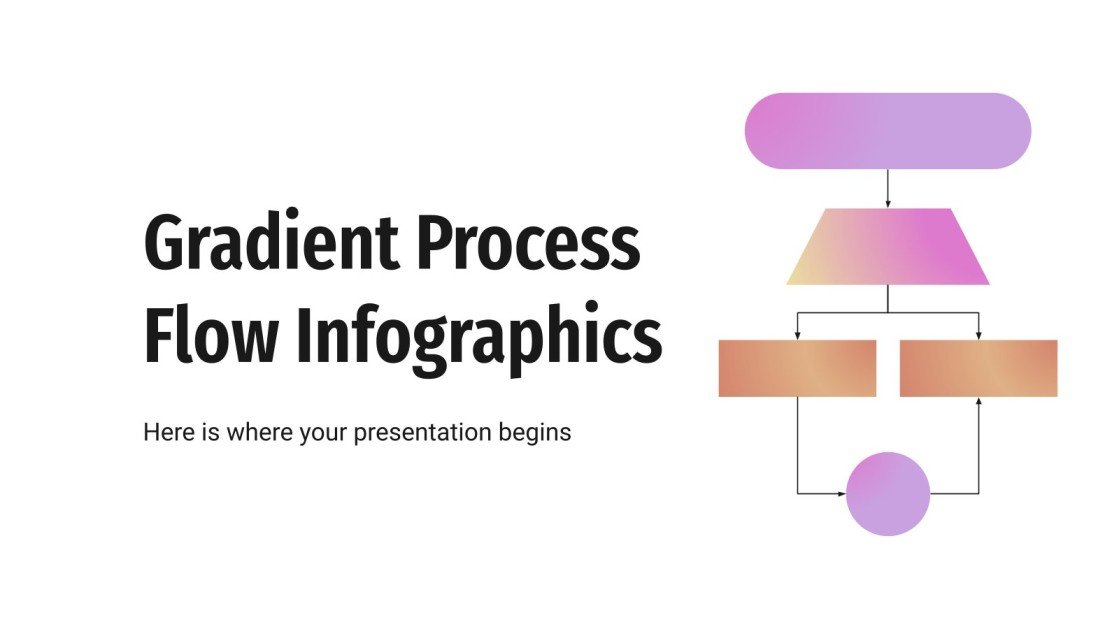 Gradient Process Flow Infographics

Here is where your presentation begins